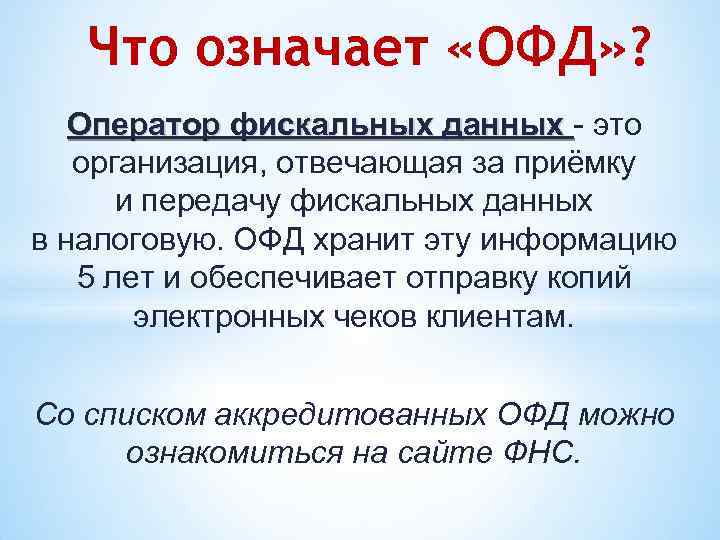 Что означает «ОФД»?

Оператор фискальных данных - это организация, отвечающая за приёмку и передачу фискальных данных в налоговую. ОФД хранит эту информацию 5 лет и обеспечивает отправку копий электронных чеков клиентам.

Со списком аккредитованных ОФД можно ознакомиться на сайте ФНС.